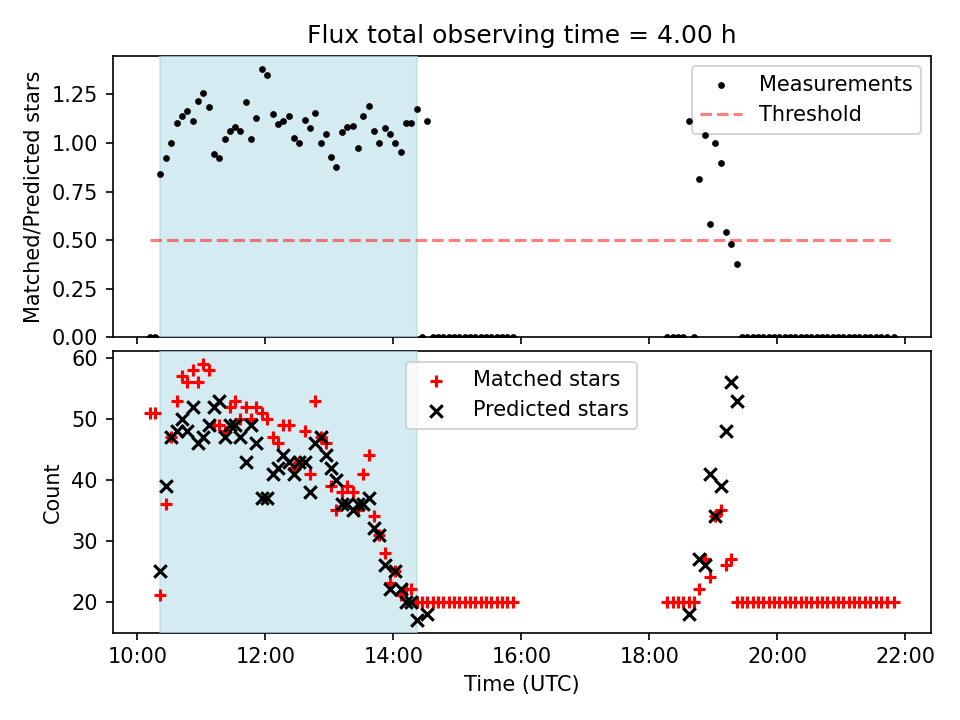 Flux total observing time = 4.00 h

Matched/Predicted stars

1.25
1.00
0.75
0.50
0.25
0.00

Measurements
Threshold

Count

60
50
40
30
20

Matched stars
Predicted stars

10:00
12:00
14:00
16:00
18:00
20:00
22:00

Time (UTC)